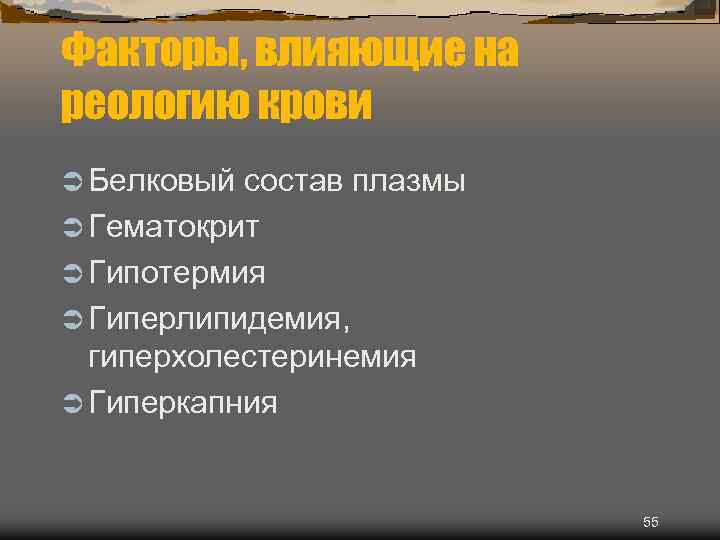 Факторы, влияющие на реологию крови

Белковый состав плазмы
Гематокрит
Гипотермия
Гиперлипидемия, гиперхолестеринемия
Гиперкапния

55